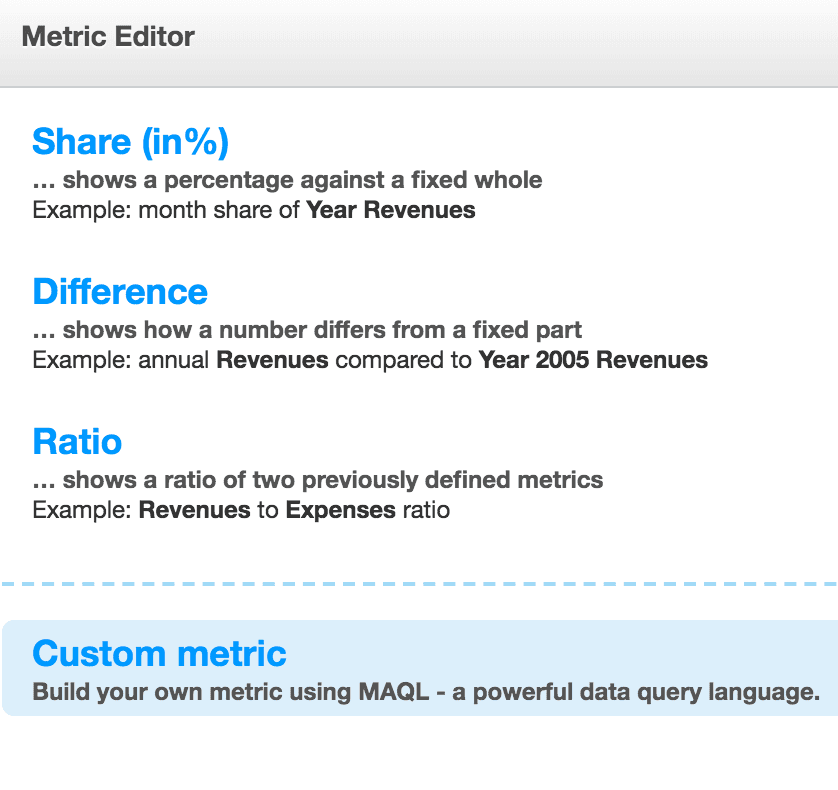 Metric Editor

Share (in%)
… shows a percentage against a fixed whole
Example: month share of Year Revenues

Difference
… shows how a number differs from a fixed part
Example: annual Revenues compared to Year 2005 Revenues

Ratio
… shows a ratio of two previously defined metrics
Example: Revenues to Expenses ratio

Custom metric
Build your own metric using MAQL - a powerful data query language.